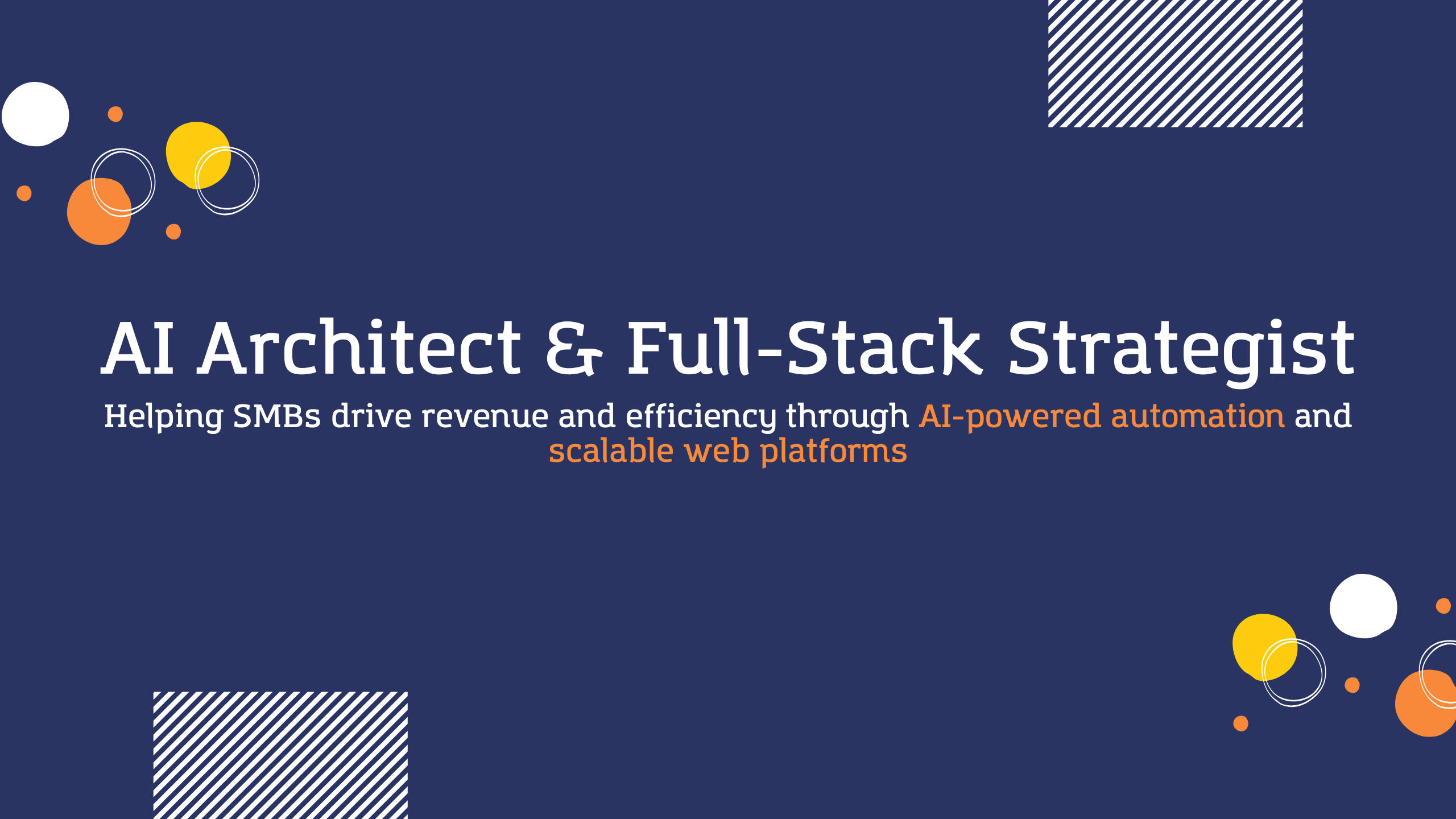 AI Architect & Full-Stack Strategist

Helping SMBs drive revenue and efficiency through AI-powered automation and scalable web platforms